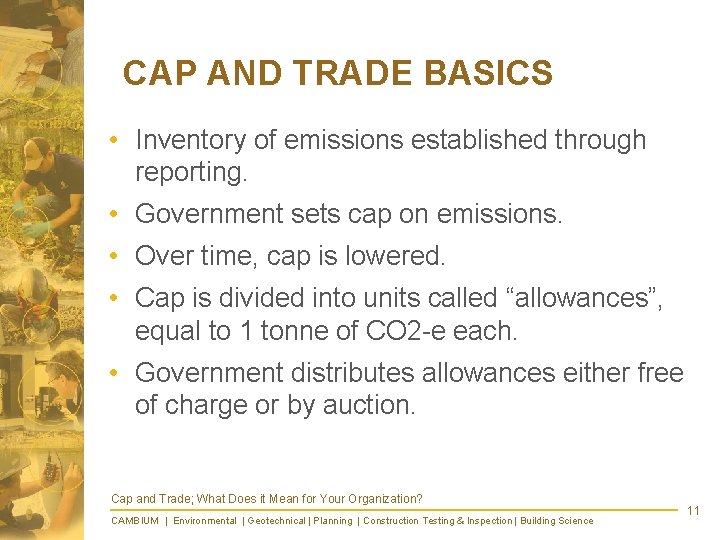 CAP AND TRADE BASICS

• Inventory of emissions established through reporting.

• Government sets cap on emissions.

• Over time, cap is lowered.

• Cap is divided into units called “allowances”, equal to 1 tonne of CO2-e each.

• Government distributes allowances either free of charge or by auction.

Cap and Trade; What Does it Mean for Your Organization?

CAMBIUM | Environmental | Geotechnical | Planning | Construction Testing & Inspection | Building Science

11